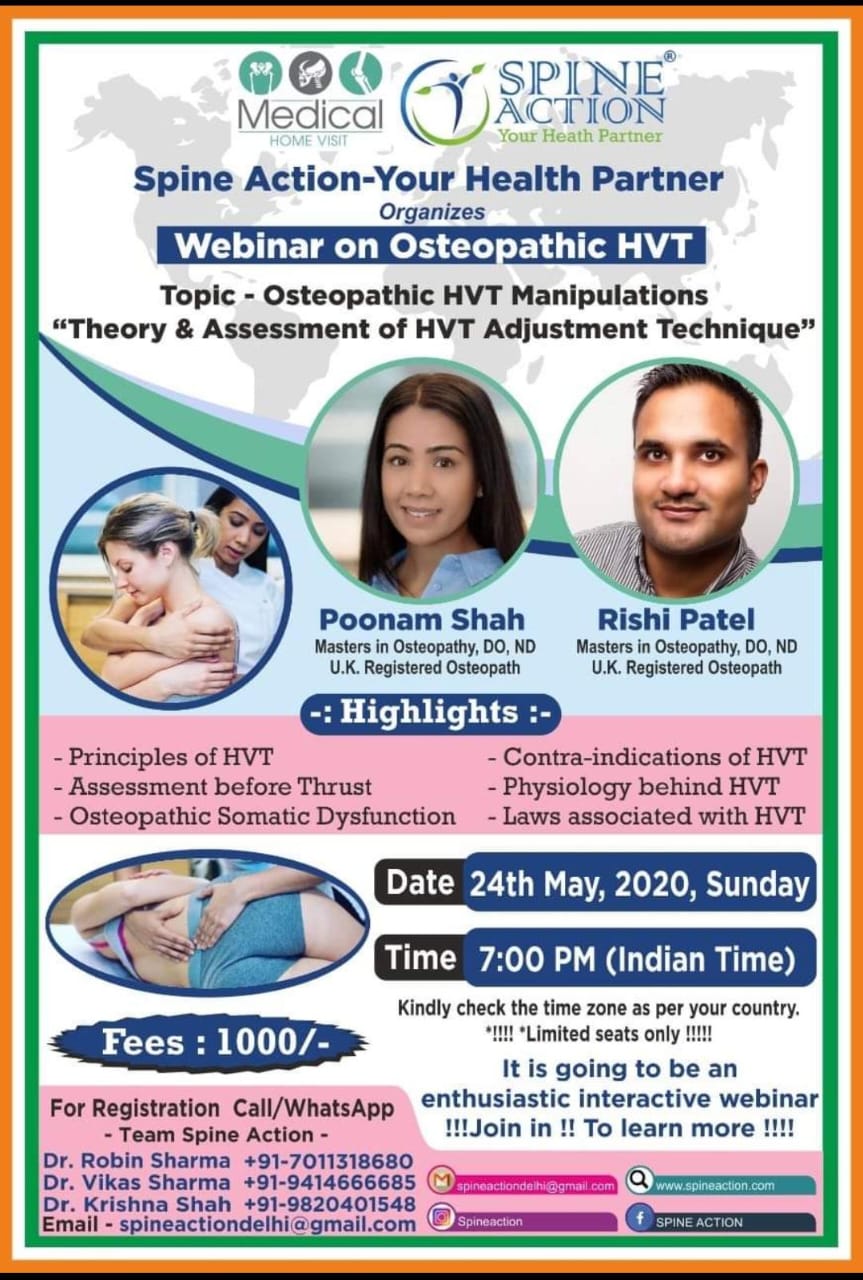 Medical
HOME VISIT

SPINE ACTION®
Your Heath Partner

Spine Action-Your Health Partner
Organizes
Webinar on Osteopathic HVT

Topic - Osteopathic HVT Manipulations
"Theory & Assessment of HVT Adjustment Technique"

Poonam Shah
Masters in Osteopathy, DO, ND
U.K. Registered Osteopath

Rishi Patel
Masters in Osteopathy, DO, ND
U.K. Registered Osteopath

-: Highlights :-

- Principles of HVT
- Assessment before Thrust
- Osteopathic Somatic Dysfunction

- Contra-indications of HVT
- Physiology behind HVT
- Laws associated with HVT

Date 24th May, 2020, Sunday

Time 7:00 PM (Indian Time)

Kindly check the time zone as per your country.
*!!!! *Limited seats only !!!!!

Fees : 1000/-

It is going to be an enthusiastic interactive webinar !!!Join in !! To learn more !!!!

For Registration Call/WhatsApp
- Team Spine Action -
Dr. Robin Sharma +91-7011318680
Dr. Vikas Sharma +91-9414666685
Dr. Krishna Shah +91-9820401548
Email - spineactiondelhi@gmail.com

spineactiondelhi@gmail.com
www.spineaction.com
Spineaction
SPINE ACTION